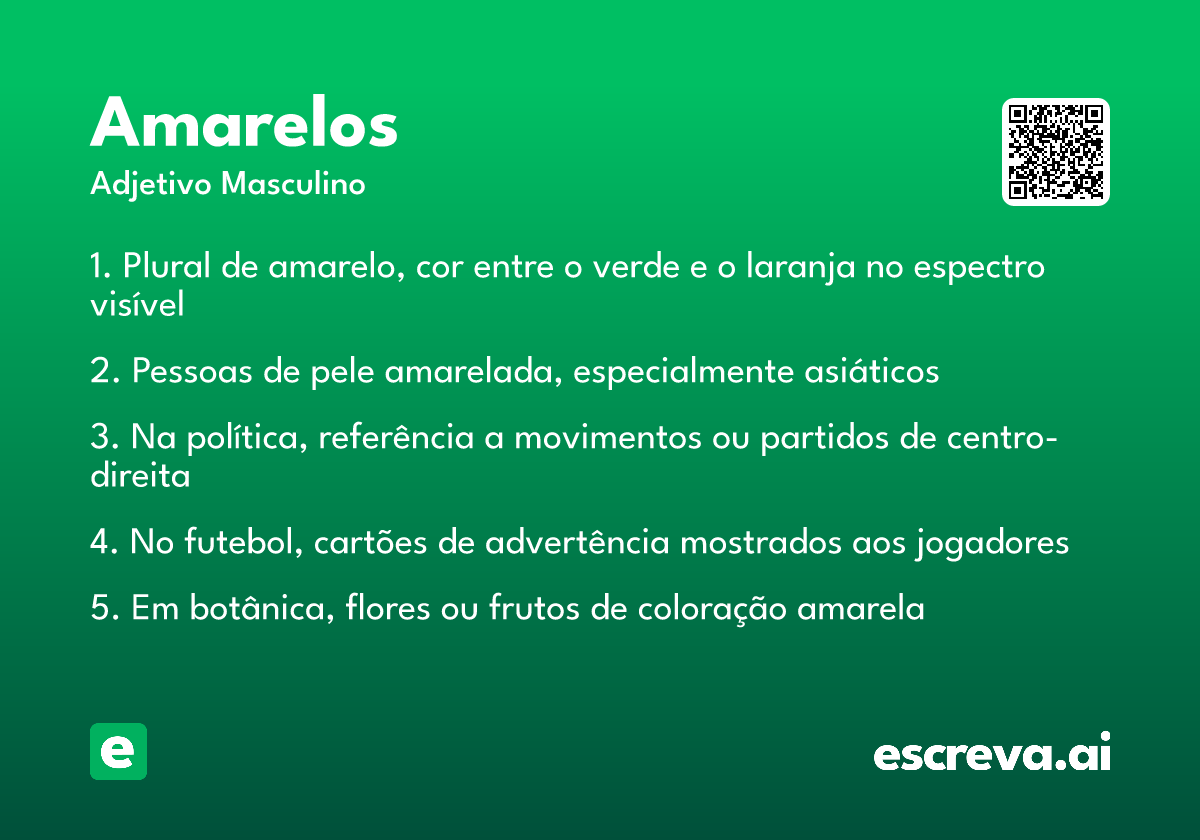 Amarelos
Adjetivo Masculino

1. Plural de amarelo, cor entre o verde e o laranja no espectro visível

2. Pessoas de pele amarelada, especialmente asiáticos

3. Na política, referência a movimentos ou partidos de centro-direita

4. No futebol, cartões de advertência mostrados aos jogadores

5. Em botânica, flores ou frutos de coloração amarela

e

escreva.ai